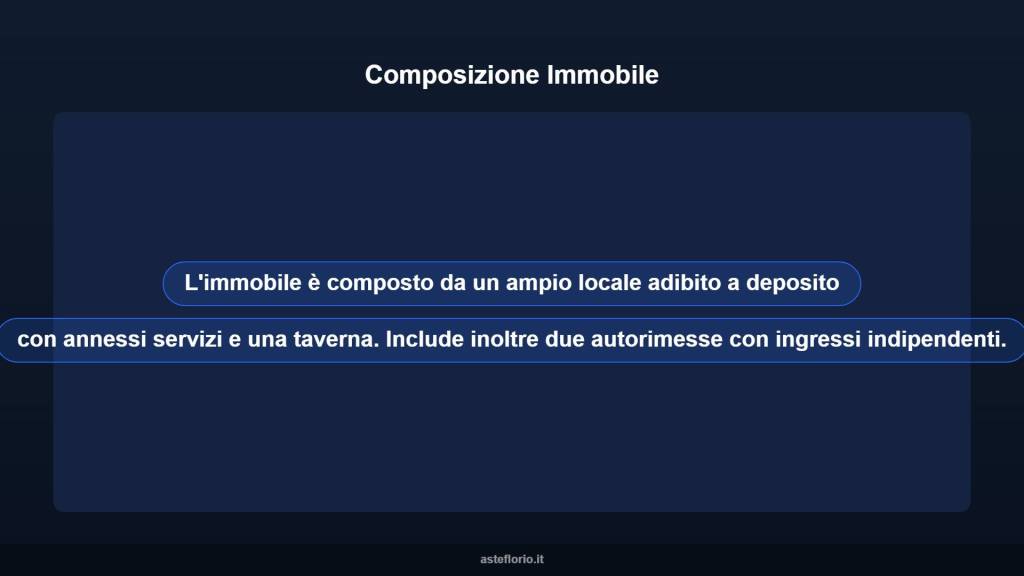 Composizione Immobile

L'immobile è composto da un ampio locale adibito a deposito

con annessi servizi e una taverna. Include inoltre due autorimesse con ingressi indipendenti.

asteflorio.it